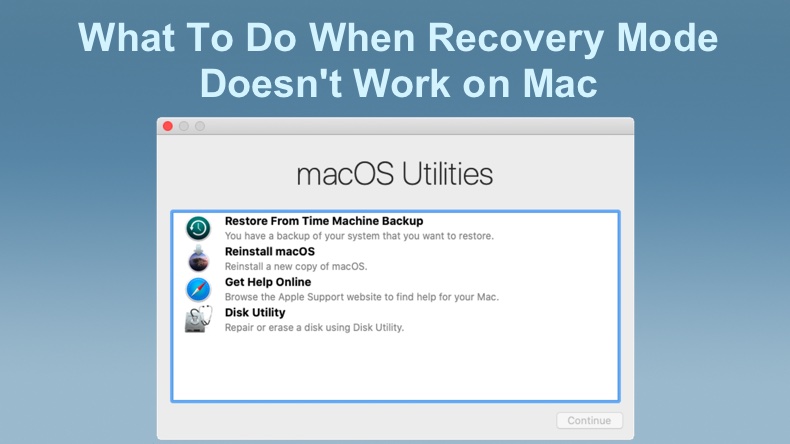 What To Do When Recovery Mode Doesn't Work on Mac

macOS Utilities

Restore From Time Machine Backup
You have a backup of your system that you want to restore.

Reinstall macOS
Reinstall a new copy of macOS.

Get Help Online
Browse the Apple Support website to find help for your Mac.

Disk Utility
Repair or erase a disk using Disk Utility.

Continue